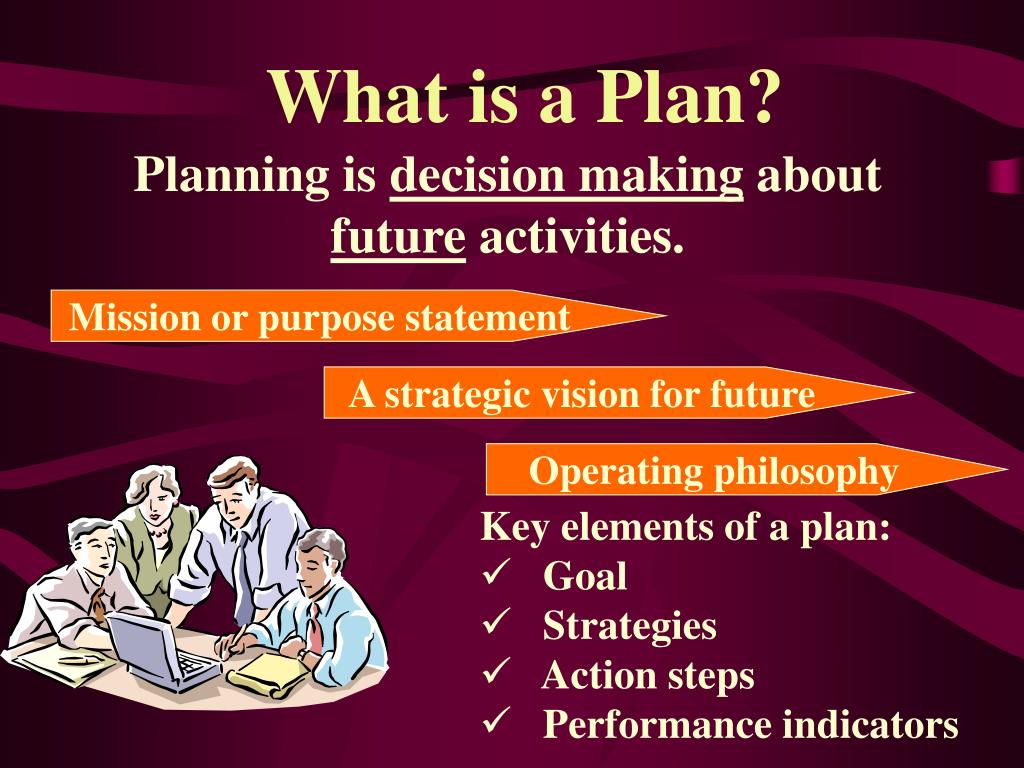 What is a Plan?

Planning is decision making about future activities.

Mission or purpose statement

A strategic vision for future

Operating philosophy

Key elements of a plan:
✓ Goal
✓ Strategies
✓ Action steps
✓ Performance indicators